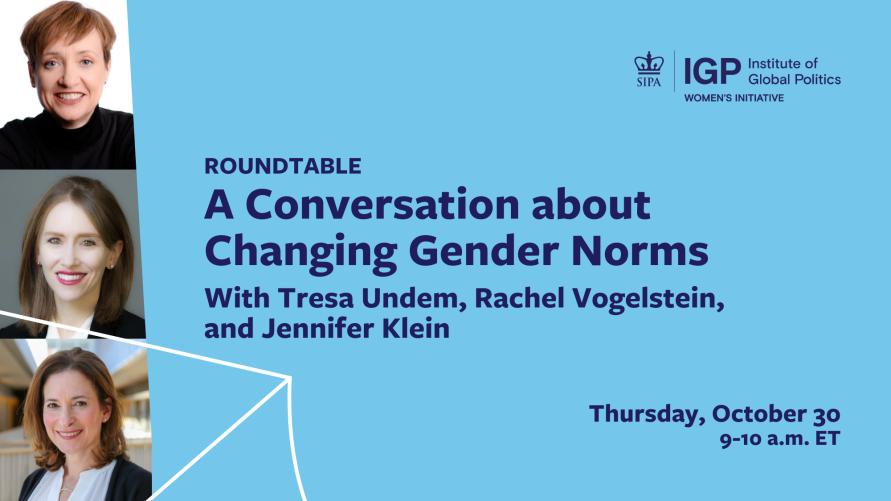 SIPA IGP Institute of Global Politics
WOMEN'S INITIATIVE

ROUNDTABLE
A Conversation about Changing Gender Norms
With Tresa Undem, Rachel Vogelstein, and Jennifer Klein

Thursday, October 30
9-10 a.m. ET